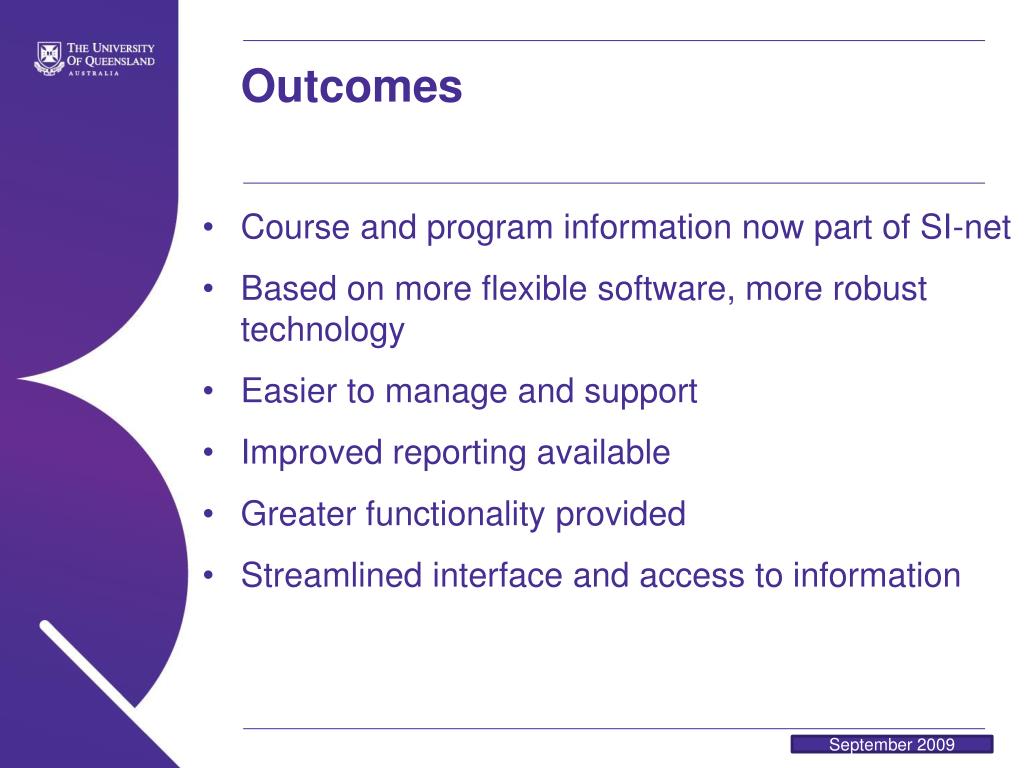 THE UNIVERSITY OF QUEENSLAND
AUSTRALIA

Outcomes

• Course and program information now part of SI-net
• Based on more flexible software, more robust technology
• Easier to manage and support
• Improved reporting available
• Greater functionality provided
• Streamlined interface and access to information

September 2009